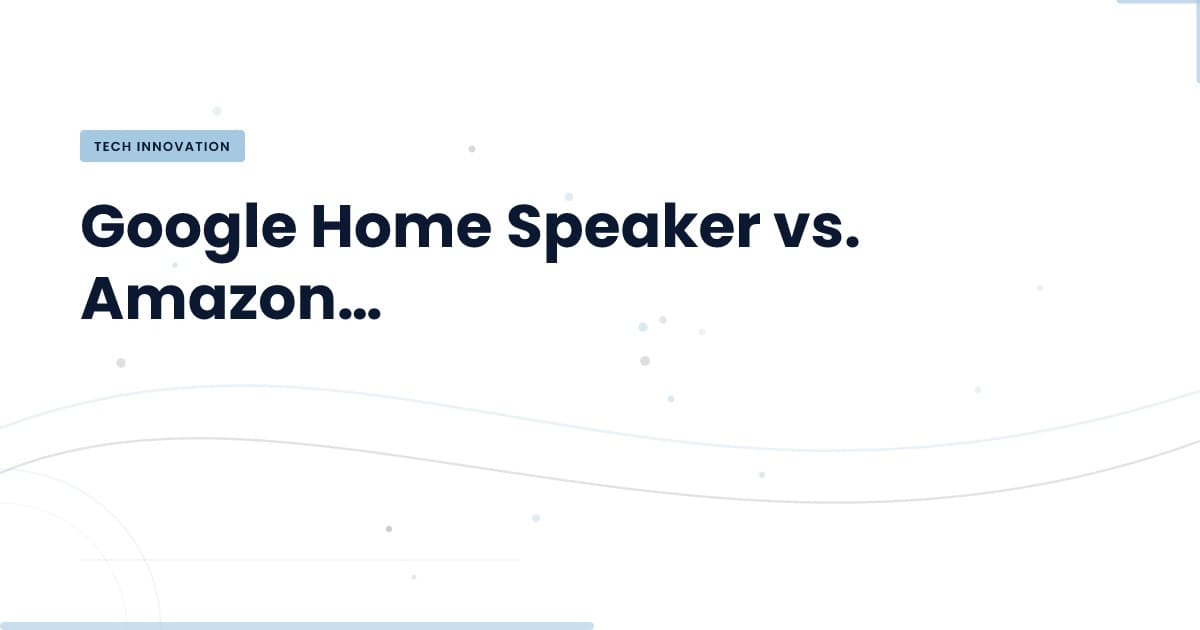 TECH INNOVATION

Google Home Speaker vs. Amazon...